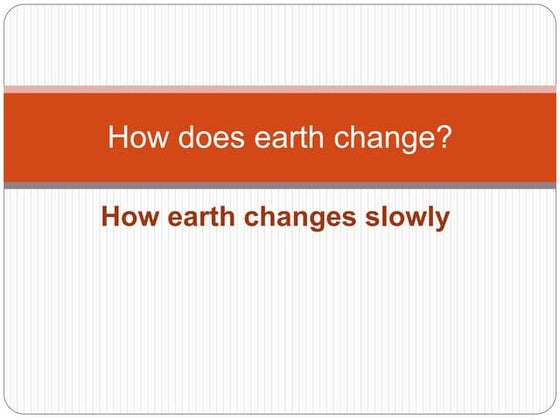 How does earth change?

How earth changes slowly